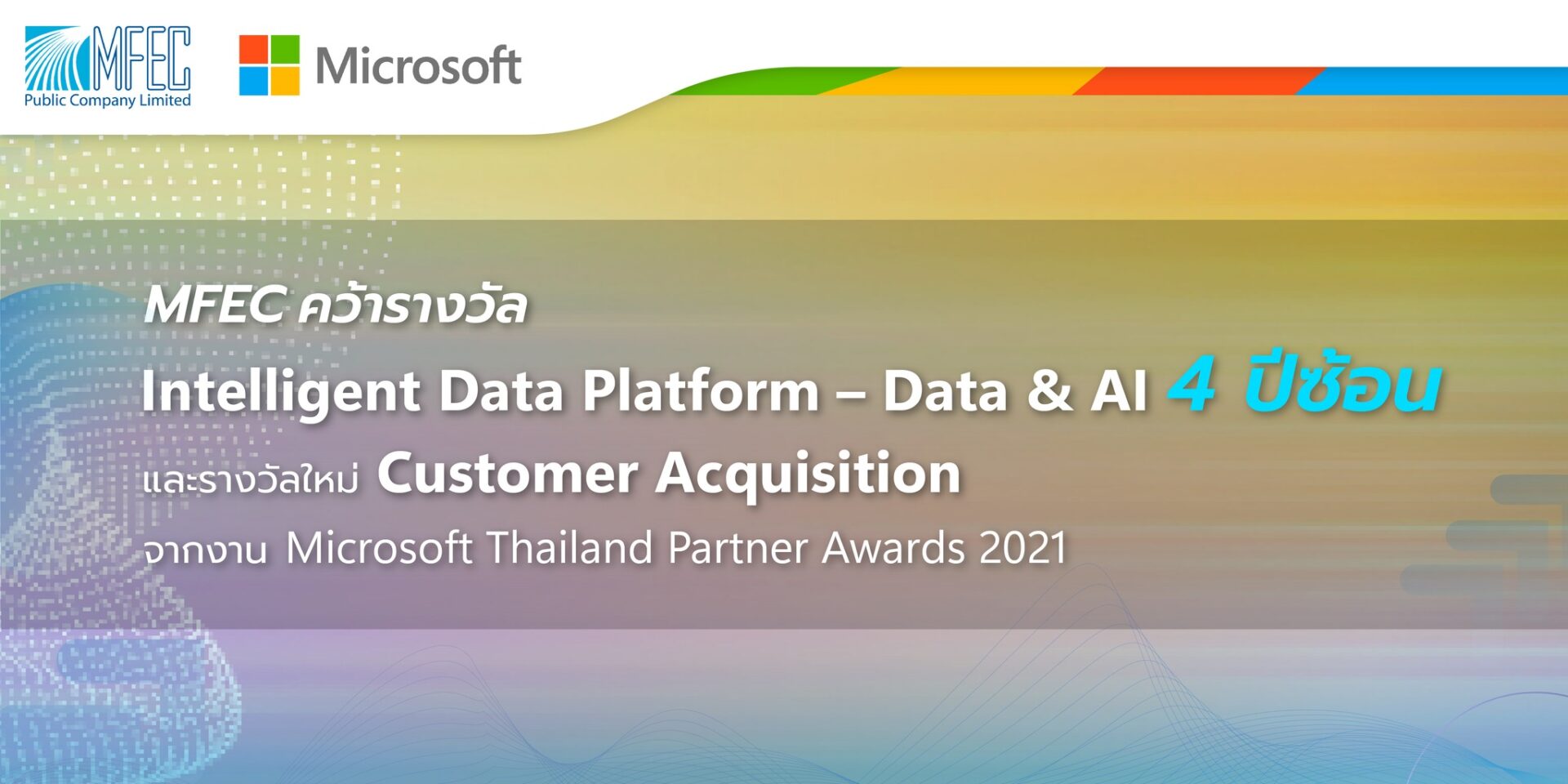 MFEC
Public Company Limited

Microsoft

MFEC คว้ารางวัล

Intelligent Data Platform – Data & AI 4 ปีซ้อน

และรางวัลใหม่ Customer Acquisition

จากงาน Microsoft Thailand Partner Awards 2021